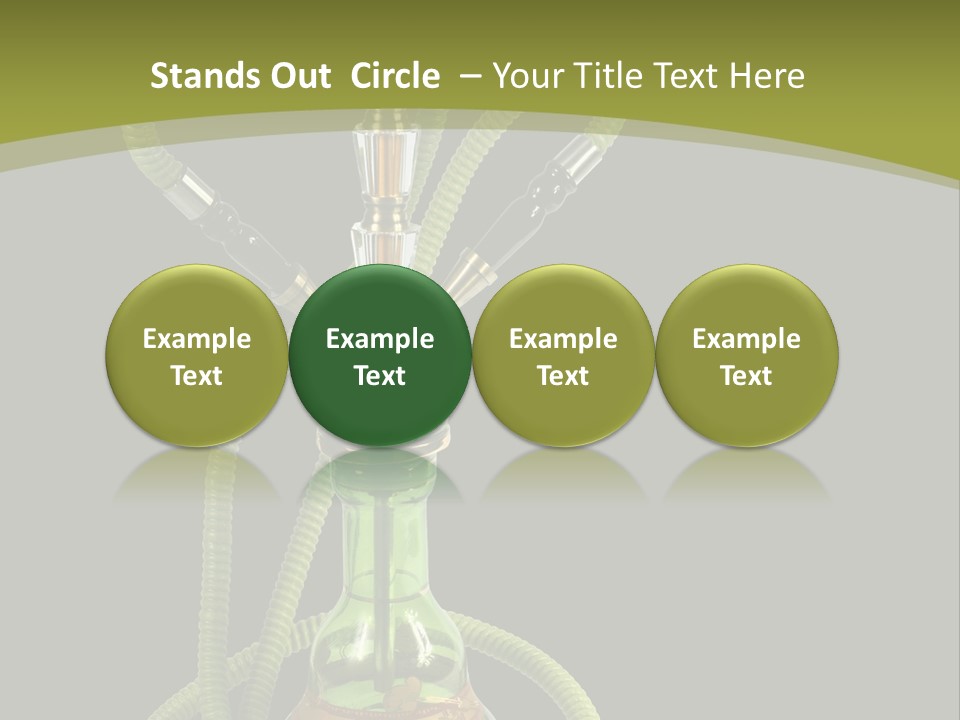 Stands Out Circle – Your Title Text Here

Example Text

Example Text

Example Text

Example Text